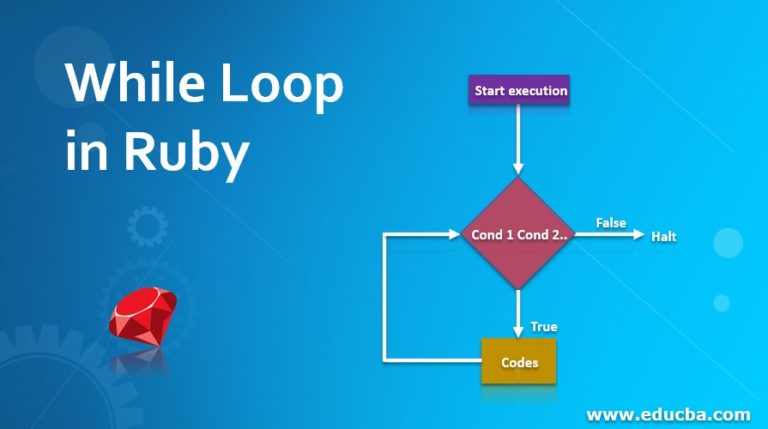 While Loop in Ruby

Start execution

Cond 1 Cond 2..

False

Halt

True

Codes

www.educba.com